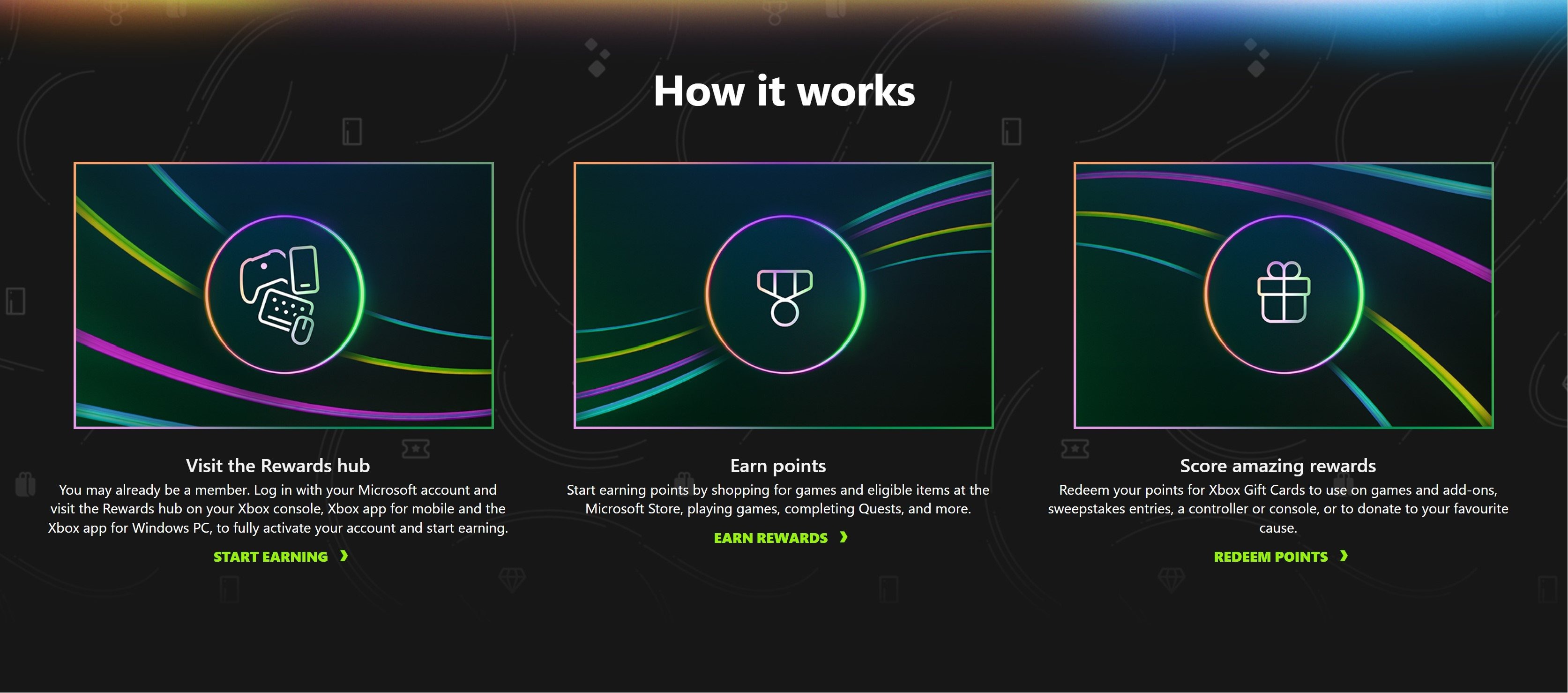 How it works

Visit the Rewards hub

You may already be a member. Log in with your Microsoft account and visit the Rewards hub on your Xbox console, Xbox app for mobile and the Xbox app for Windows PC, to fully activate your account and start earning.

START EARNING ›

Earn points

Start earning points by shopping for games and eligible items at the Microsoft Store, playing games, completing Quests, and more.

EARN REWARDS ›

Score amazing rewards

Redeem your points for Xbox Gift Cards to use on games and add-ons, sweepstakes entries, a controller or console, or to donate to your favourite cause.

REDEEM POINTS ›